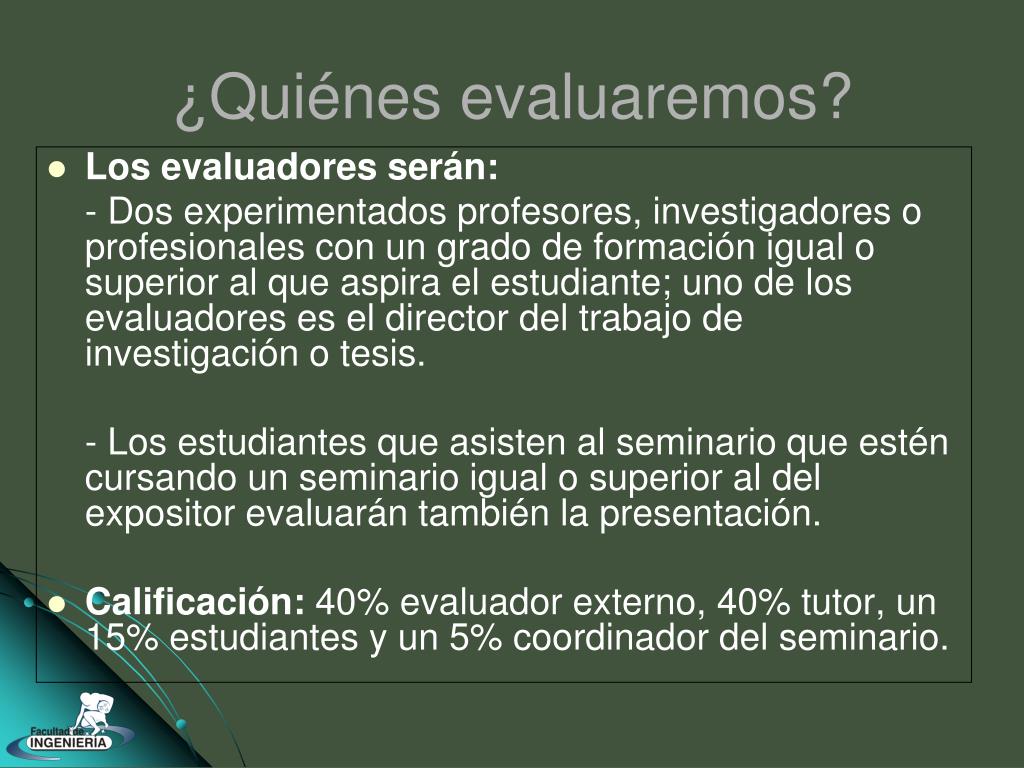 ¿Quiénes evaluaremos?

Los evaluadores serán:

- Dos experimentados profesores, investigadores o profesionales con un grado de formación igual o superior al que aspira el estudiante; uno de los evaluadores es el director del trabajo de investigación o tesis.

- Los estudiantes que asisten al seminario que estén cursando un seminario igual o superior al del expositor evaluarán también la presentación.

Calificación: 40% evaluador externo, 40% tutor, un 15% estudiantes y un 5% coordinador del seminario.

Facultad de INGENIERIA